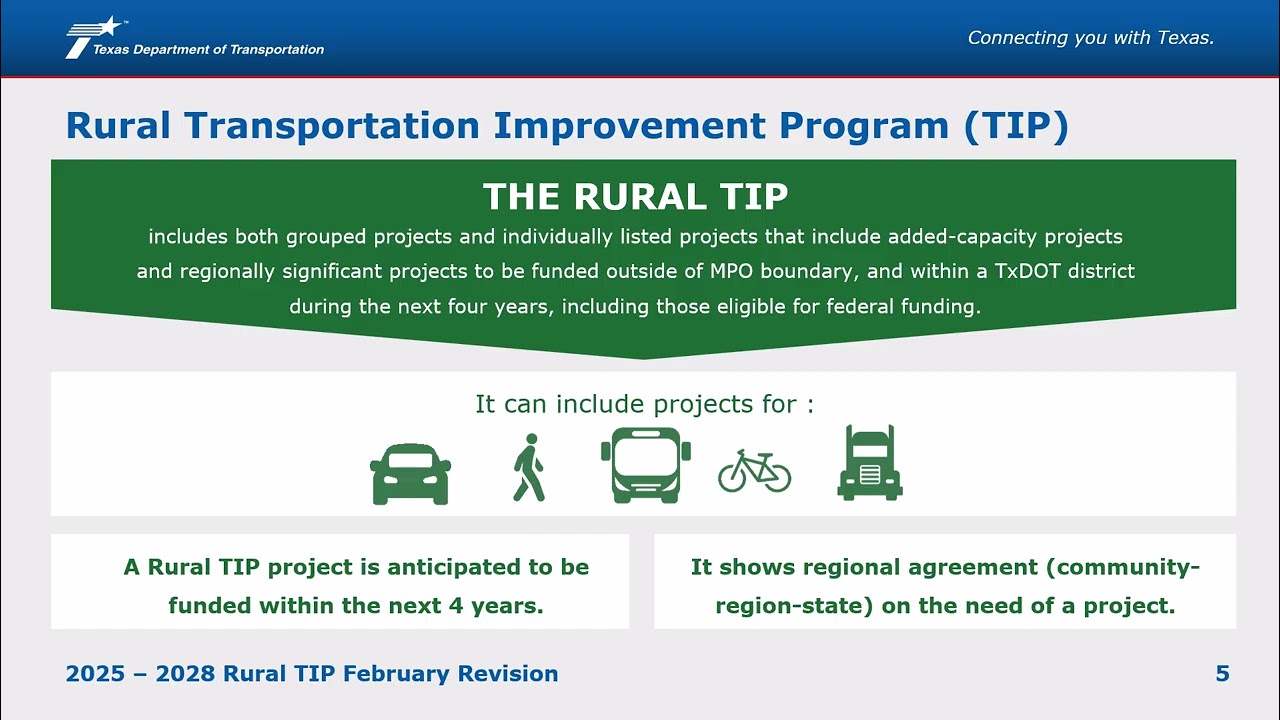 Texas Department of Transportation

Connecting you with Texas.

Rural Transportation Improvement Program (TIP)

THE RURAL TIP

includes both grouped projects and individually listed projects that include added-capacity projects and regionally significant projects to be funded outside of MPO boundary, and within a TxDOT district during the next four years, including those eligible for federal funding.

It can include projects for :

A Rural TIP project is anticipated to be funded within the next 4 years.

It shows regional agreement (community-region-state) on the need of a project.

2025 – 2028 Rural TIP February Revision

5